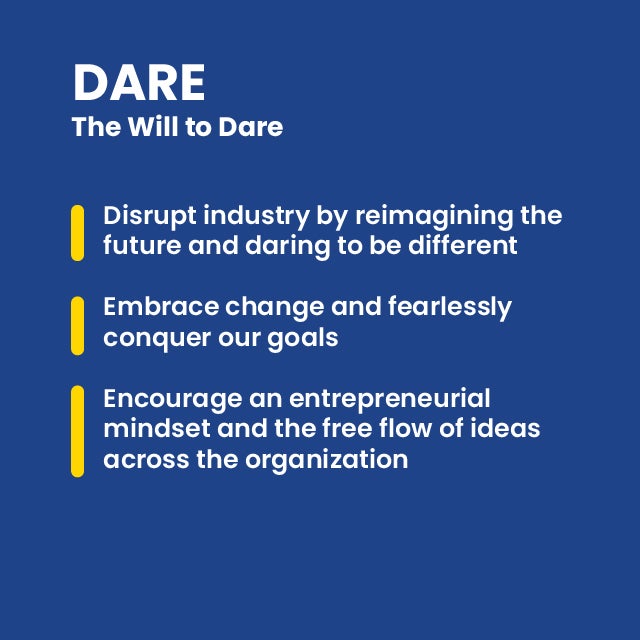 DARE
The Will to Dare

Disrupt industry by reimagining the future and daring to be different

Embrace change and fearlessly conquer our goals

Encourage an entrepreneurial mindset and the free flow of ideas across the organization